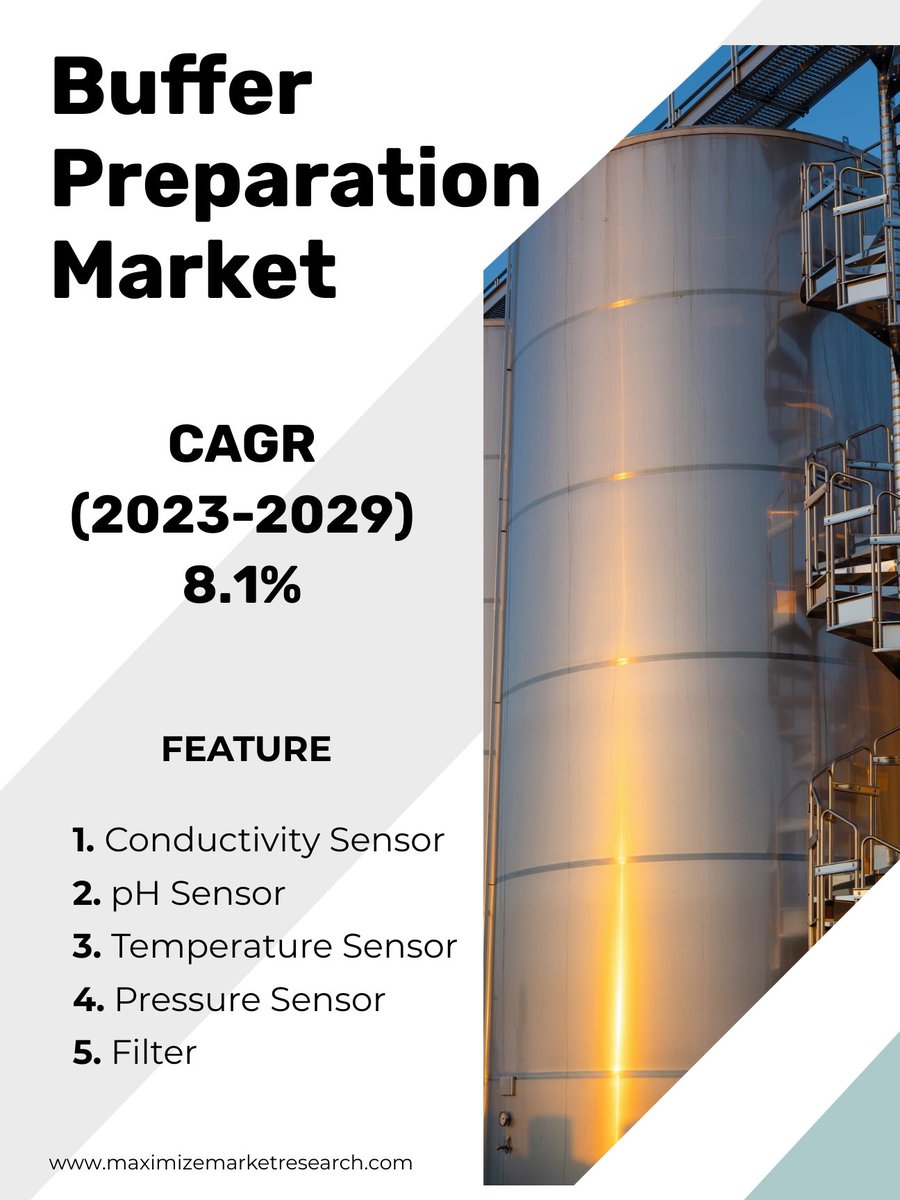 Buffer Preparation Market

CAGR (2023-2029) 8.1%

FEATURE

1. Conductivity Sensor
2. pH Sensor
3. Temperature Sensor
4. Pressure Sensor
5. Filter

www.maximizemarketresearch.com